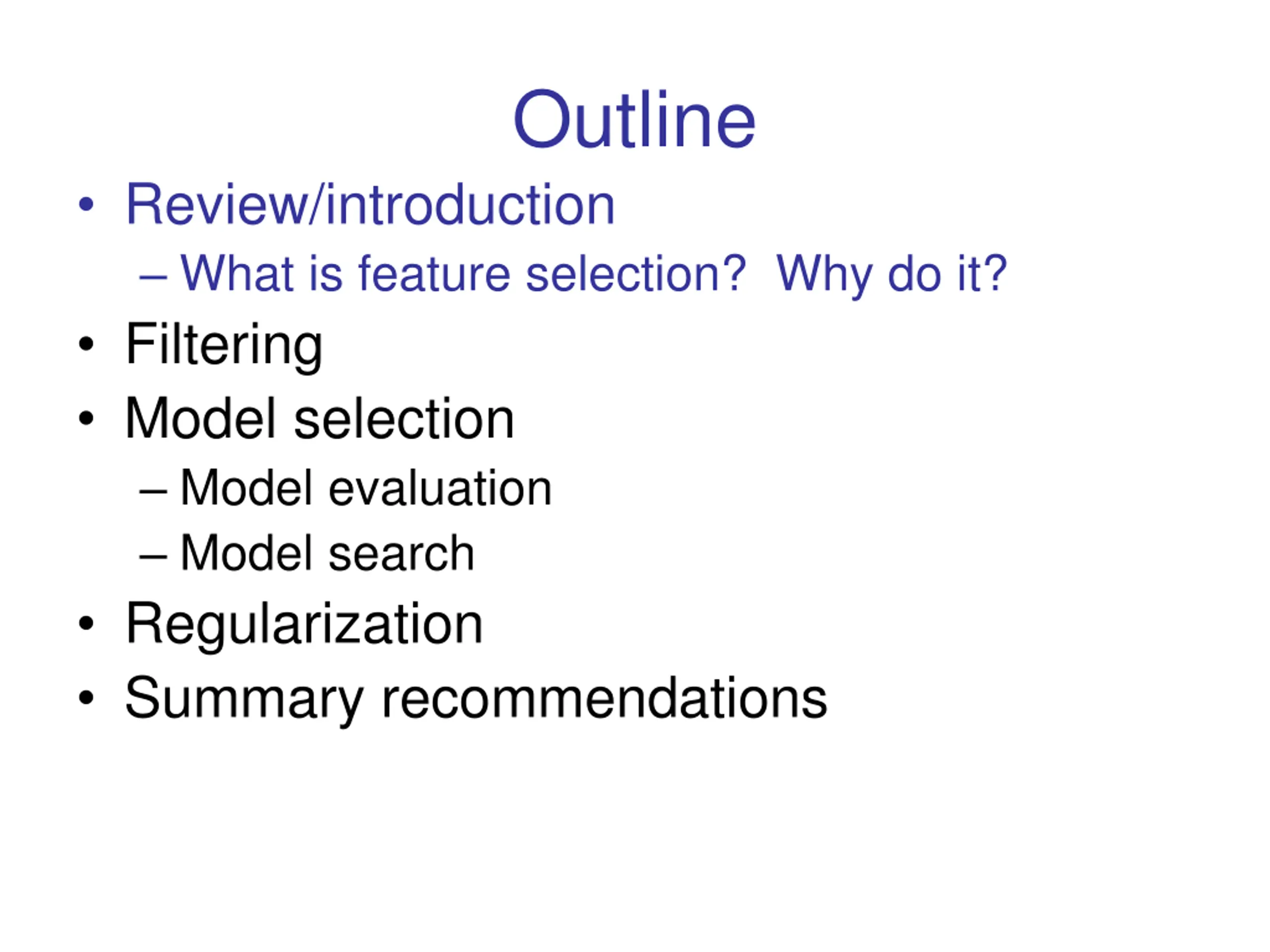 Outline

• Review/introduction
– What is feature selection? Why do it?
• Filtering
• Model selection
– Model evaluation
– Model search
• Regularization
• Summary recommendations